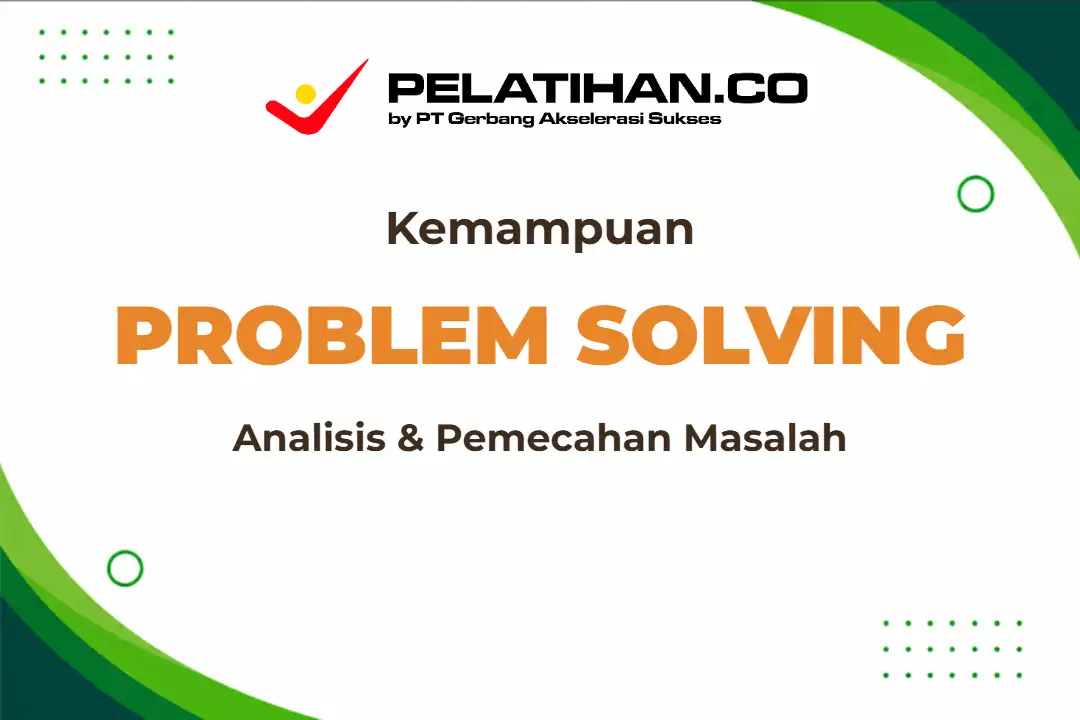 PELATIHAN.CO
by PT Gerbang Akselerasi Sukses

Kemampuan

PROBLEM SOLVING

Analisis & Pemecahan Masalah